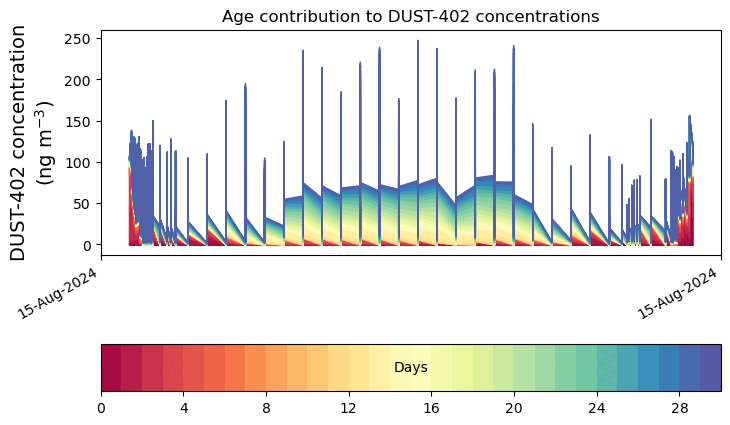 Age contribution to DUST-402 concentrations

DUST-402 concentration (ng m$^{-3}$)

250
200
150
100
50
0

15-Aug-2024
15-Aug-2024

Days

0
4
8
12
16
20
24
28